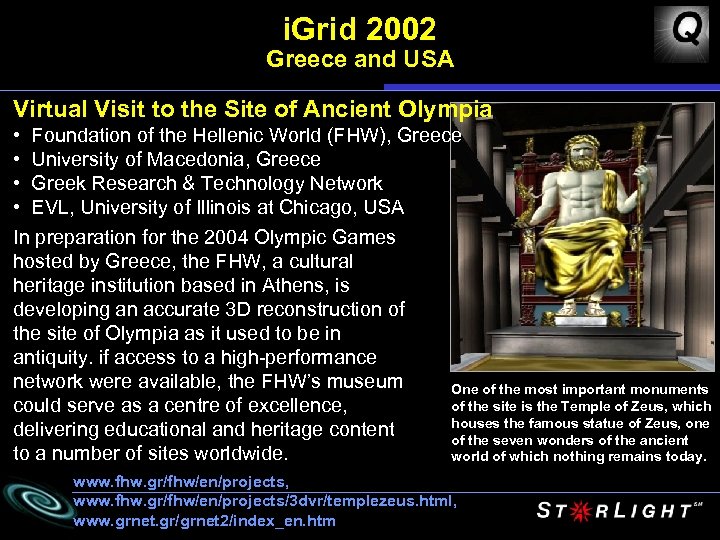 iGrid 2002
Greece and USA

Q

Virtual Visit to the Site of Ancient Olympia
• Foundation of the Hellenic World (FHW), Greece
• University of Macedonia, Greece
• Greek Research & Technology Network
• EVL, University of Illinois at Chicago, USA

In preparation for the 2004 Olympic Games hosted by Greece, the FHW, a cultural heritage institution based in Athens, is developing an accurate 3D reconstruction of the site of Olympia as it used to be in antiquity. if access to a high-performance network were available, the FHW's museum could serve as a centre of excellence, delivering educational and heritage content to a number of sites worldwide.

One of the most important monuments of the site is the Temple of Zeus, which houses the famous statue of Zeus, one of the seven wonders of the ancient world of which nothing remains today.

www.fhw.gr/fhw/en/projects,
www.fhw.gr/fhw/en/projects/3dvr/templezeus.html,
www.grnet.gr/grnet2/index_en.htm

STARLIGHT℠